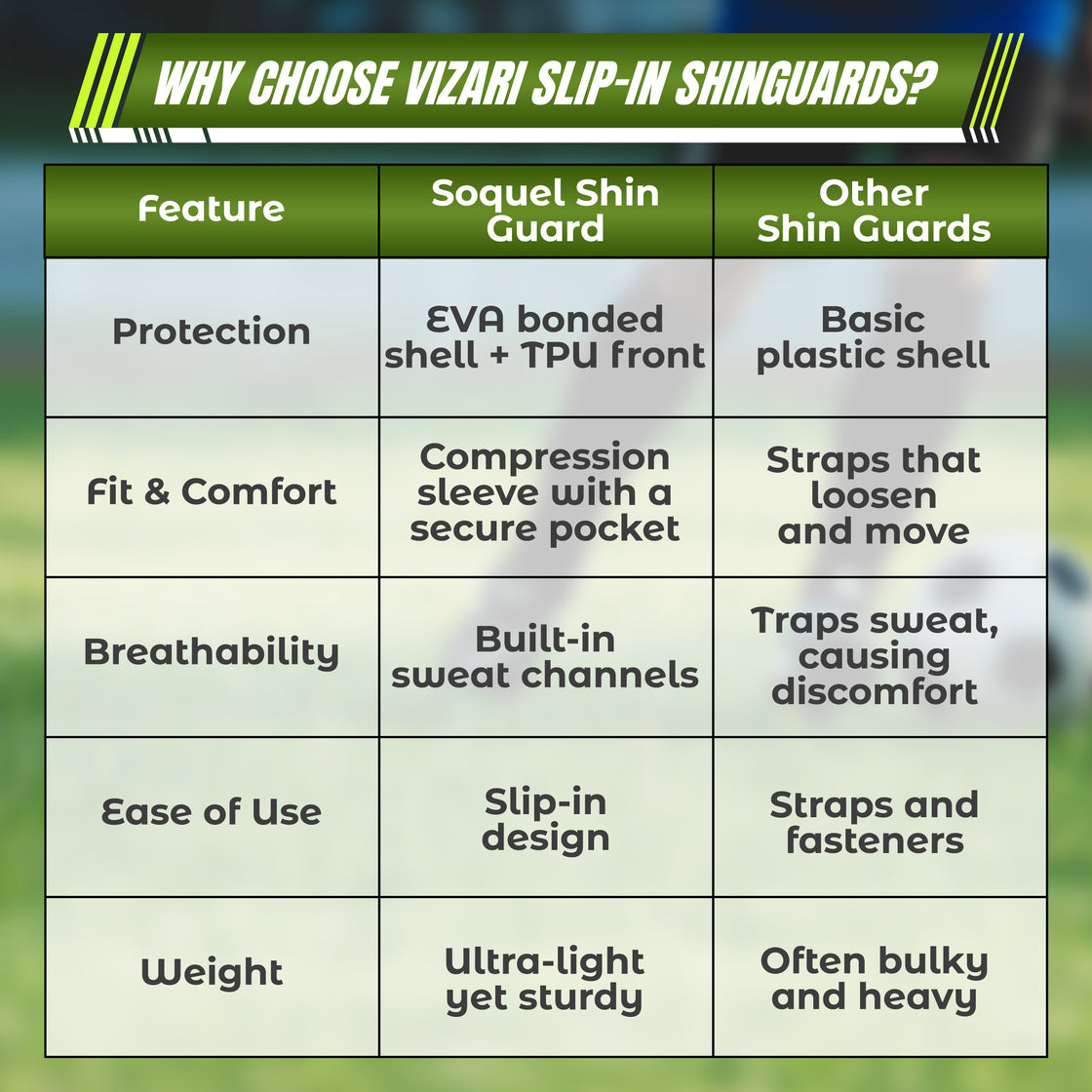 WHY CHOOSE VIZARI SLIP-IN SHINGUARDS?

| Feature | Soquel Shin Guard | Other Shin Guards |
|---|---|---|
| Protection | EVA bonded shell + TPU front | Basic plastic shell |
| Fit & Comfort | Compression sleeve with a secure pocket | Straps that loosen and move |
| Breathability | Built-in sweat channels | Traps sweat, causing discomfort |
| Ease of Use | Slip-in design | Straps and fasteners |
| Weight | Ultra-light yet sturdy | Often bulky and heavy |